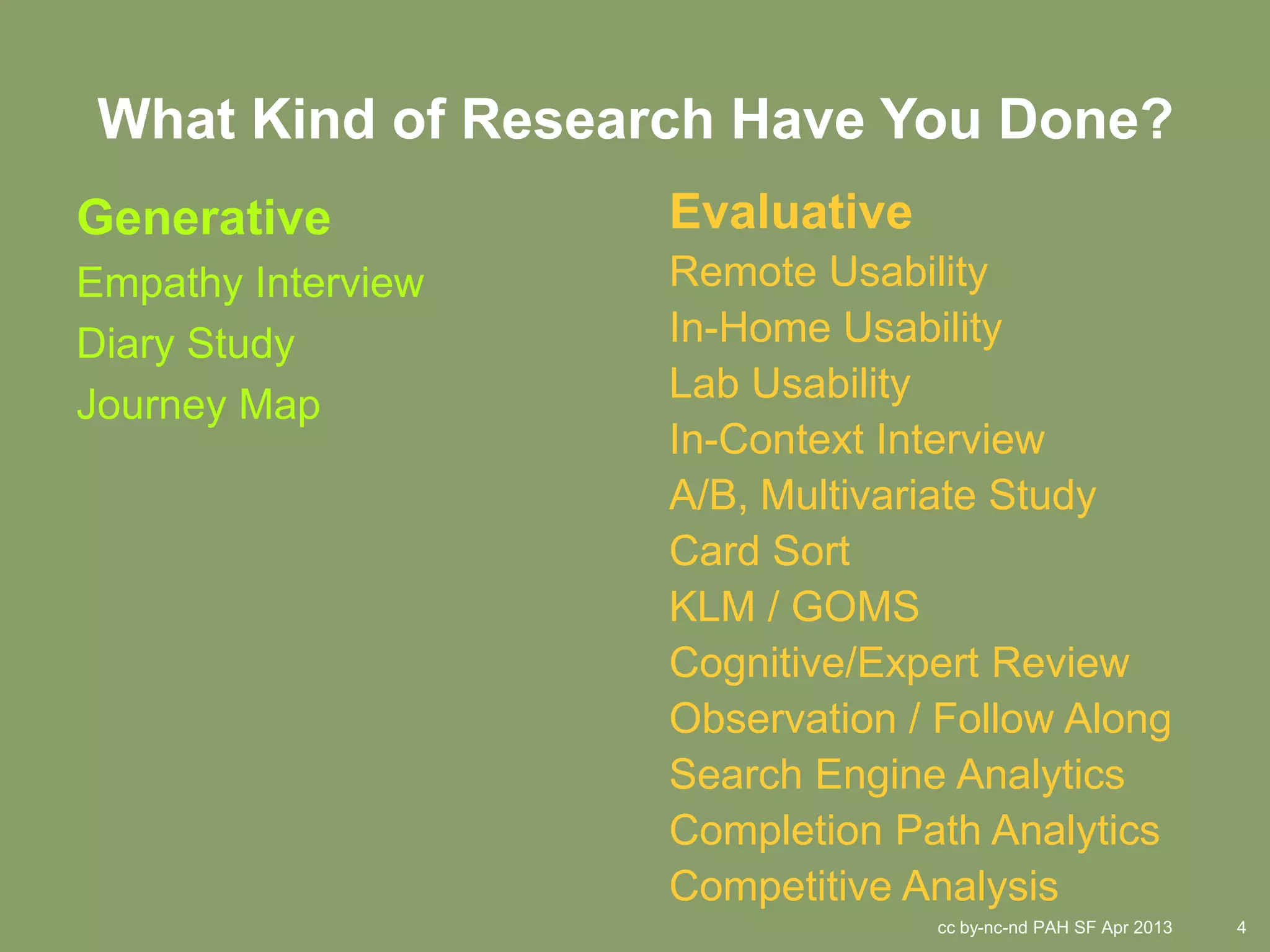 What Kind of Research Have You Done?

Generative

Empathy Interview

Diary Study

Journey Map

Evaluative

Remote Usability

In-Home Usability

Lab Usability

In-Context Interview

A/B, Multivariate Study

Card Sort

KLM / GOMS

Cognitive/Expert Review

Observation / Follow Along

Search Engine Analytics

Completion Path Analytics

Competitive Analysis

cc by-nc-nd PAH SF Apr 2013 4